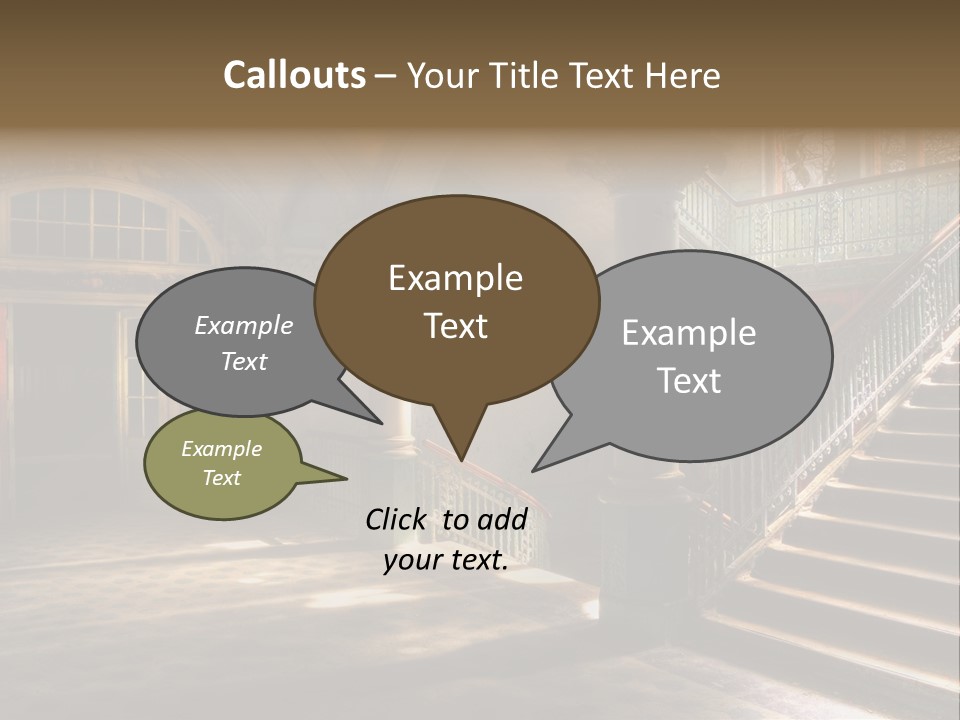 Callouts – Your Title Text Here

Example Text

Example Text

Example Text

Example Text

Click to add your text.